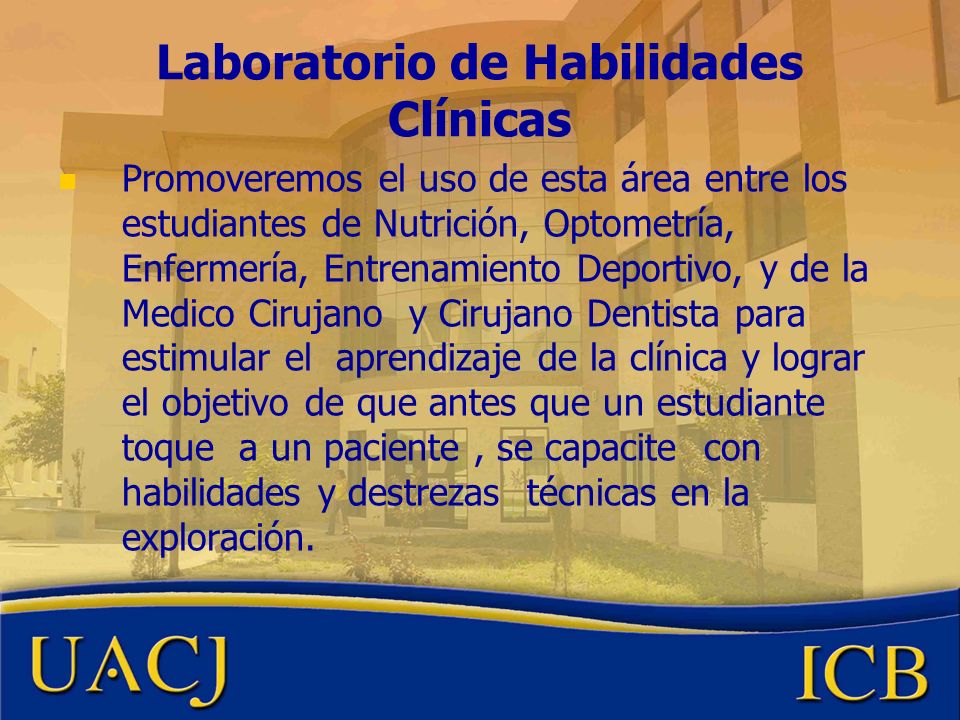 Laboratorio de Habilidades Clínicas

Promoveremos el uso de esta área entre los estudiantes de Nutrición, Optometría, Enfermería, Entrenamiento Deportivo, y de la Medico Cirujano y Cirujano Dentista para estimular el aprendizaje de la clínica y lograr el objetivo de que antes que un estudiante toque a un paciente , se capacite con habilidades y destrezas técnicas en la exploración.

UACJ

ICB